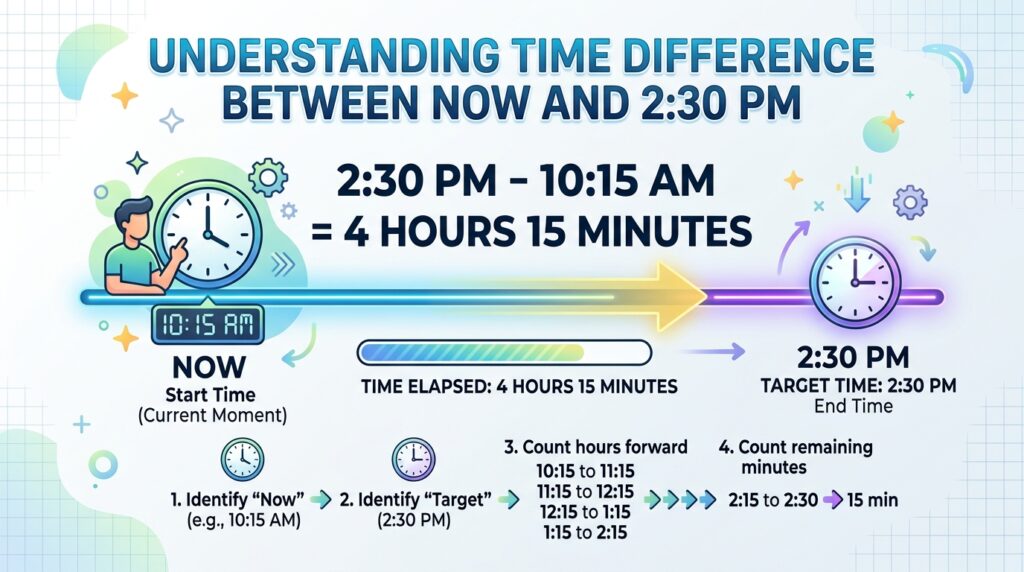 UNDERSTANDING TIME DIFFERENCE BETWEEN NOW AND 2:30 PM

2:30 PM – 10:15 AM
= 4 HOURS 15 MINUTES

10:15 AM

NOW
Start Time
(Current Moment)

TIME ELAPSED: 4 HOURS 15 MINUTES

2:30 PM
TARGET TIME: 2:30 PM
End Time

1. Identify "Now"
(e.g., 10:15 AM)

2. Identify "Target"
(2:30 PM)

3. Count hours forward
10:15 to 11:15
11:15 to 12:15
12:15 to 1:15
1:15 to 2:15

4. Count remaining minutes
2:15 to 2:30 15 min